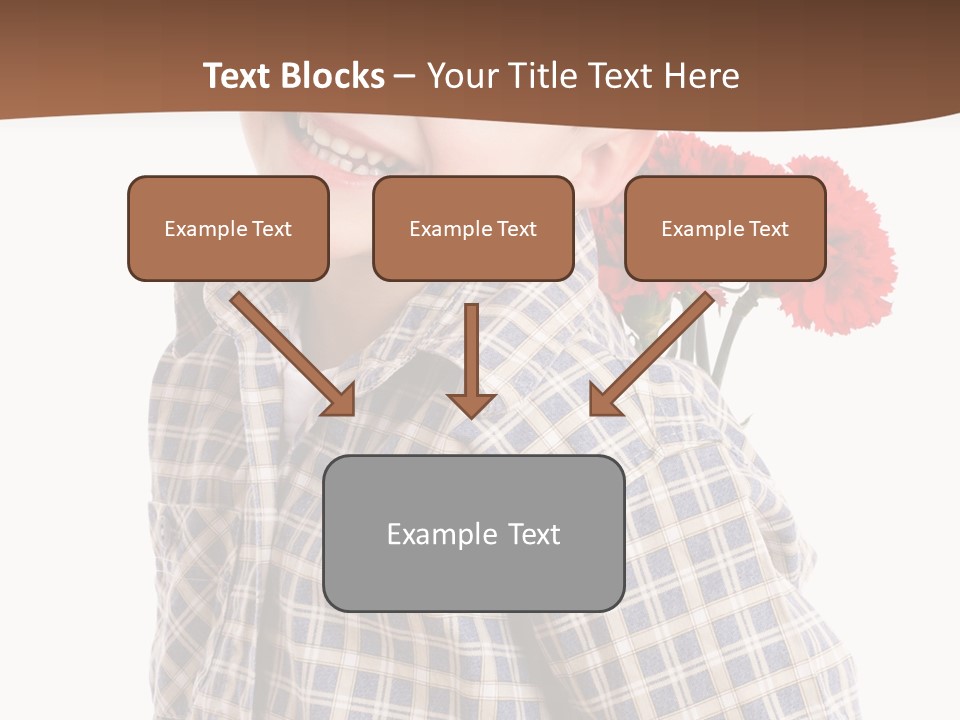 Text Blocks – Your Title Text Here

Example Text

Example Text

Example Text

Example Text